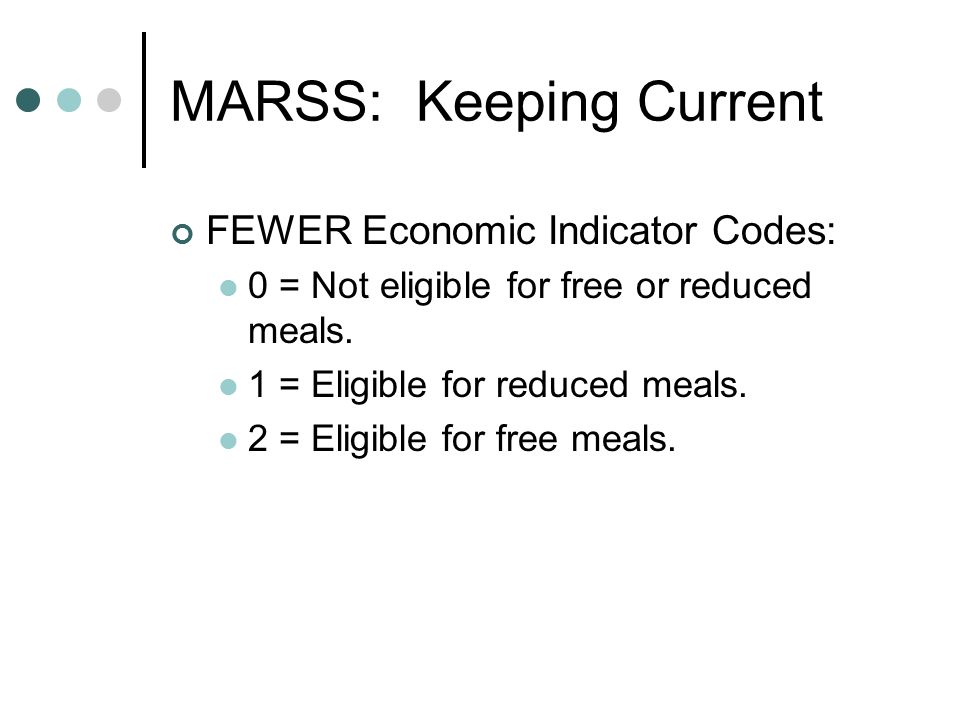 MARSS:  Keeping Current

FEWER Economic Indicator Codes:

0 = Not eligible for free or reduced meals.

1 = Eligible for reduced meals.

2 = Eligible for free meals.